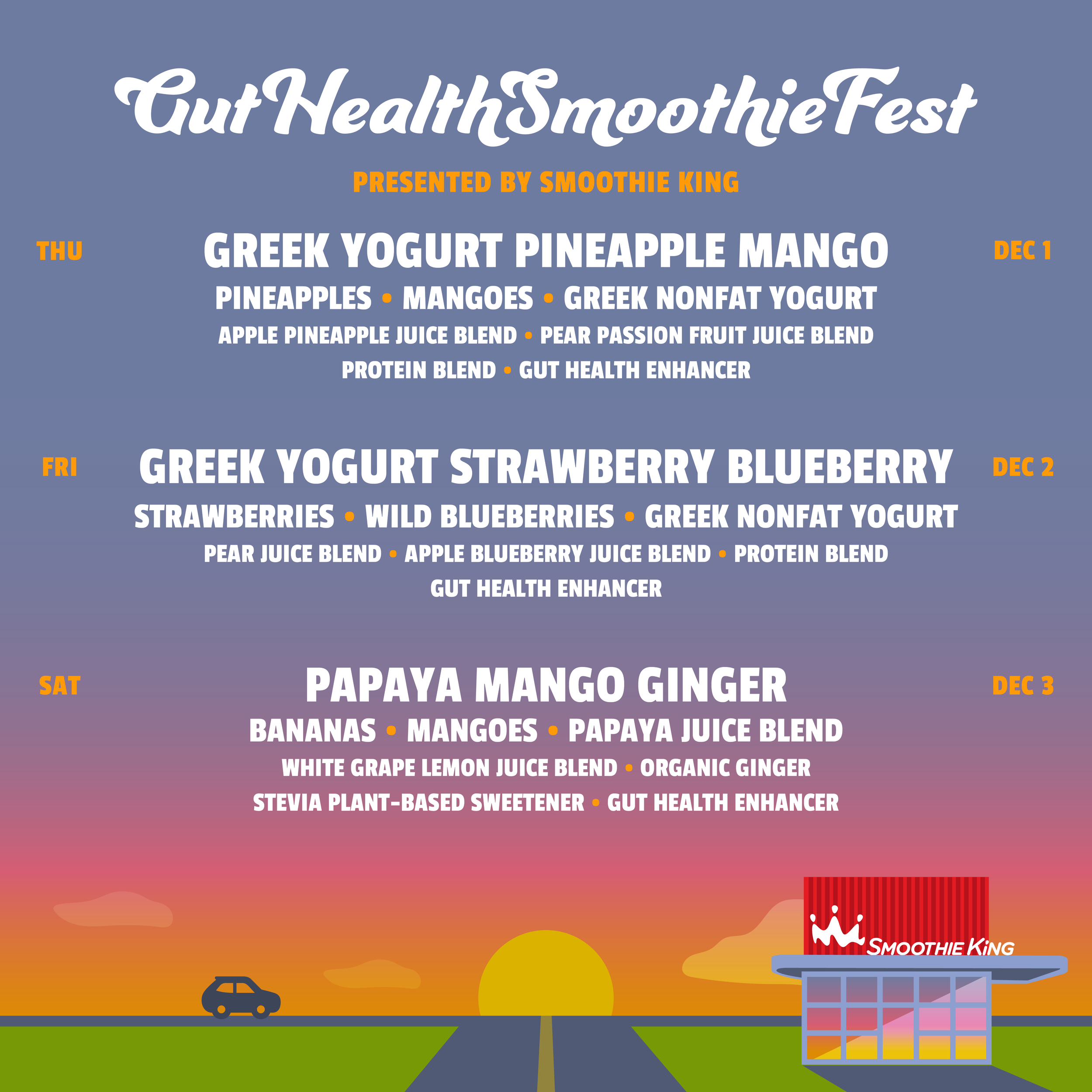 Gut Health Smoothie Fest

PRESENTED BY SMOOTHIE KING

THU GREEK YOGURT PINEAPPLE MANGO DEC 1

PINEAPPLES • MANGOES • GREEK NONFAT YOGURT

APPLE PINEAPPLE JUICE BLEND • PEAR PASSION FRUIT JUICE BLEND

PROTEIN BLEND • GUT HEALTH ENHANCER

FRI GREEK YOGURT STRAWBERRY BLUEBERRY DEC 2

STRAWBERRIES • WILD BLUEBERRIES • GREEK NONFAT YOGURT

PEAR JUICE BLEND • APPLE BLUEBERRY JUICE BLEND • PROTEIN BLEND

GUT HEALTH ENHANCER

SAT PAPAYA MANGO GINGER DEC 3

BANANAS • MANGOES • PAPAYA JUICE BLEND

WHITE GRAPE LEMON JUICE BLEND • ORGANIC GINGER

STEVIA PLANT-BASED SWEETENER • GUT HEALTH ENHANCER

SMOOTHIE KING